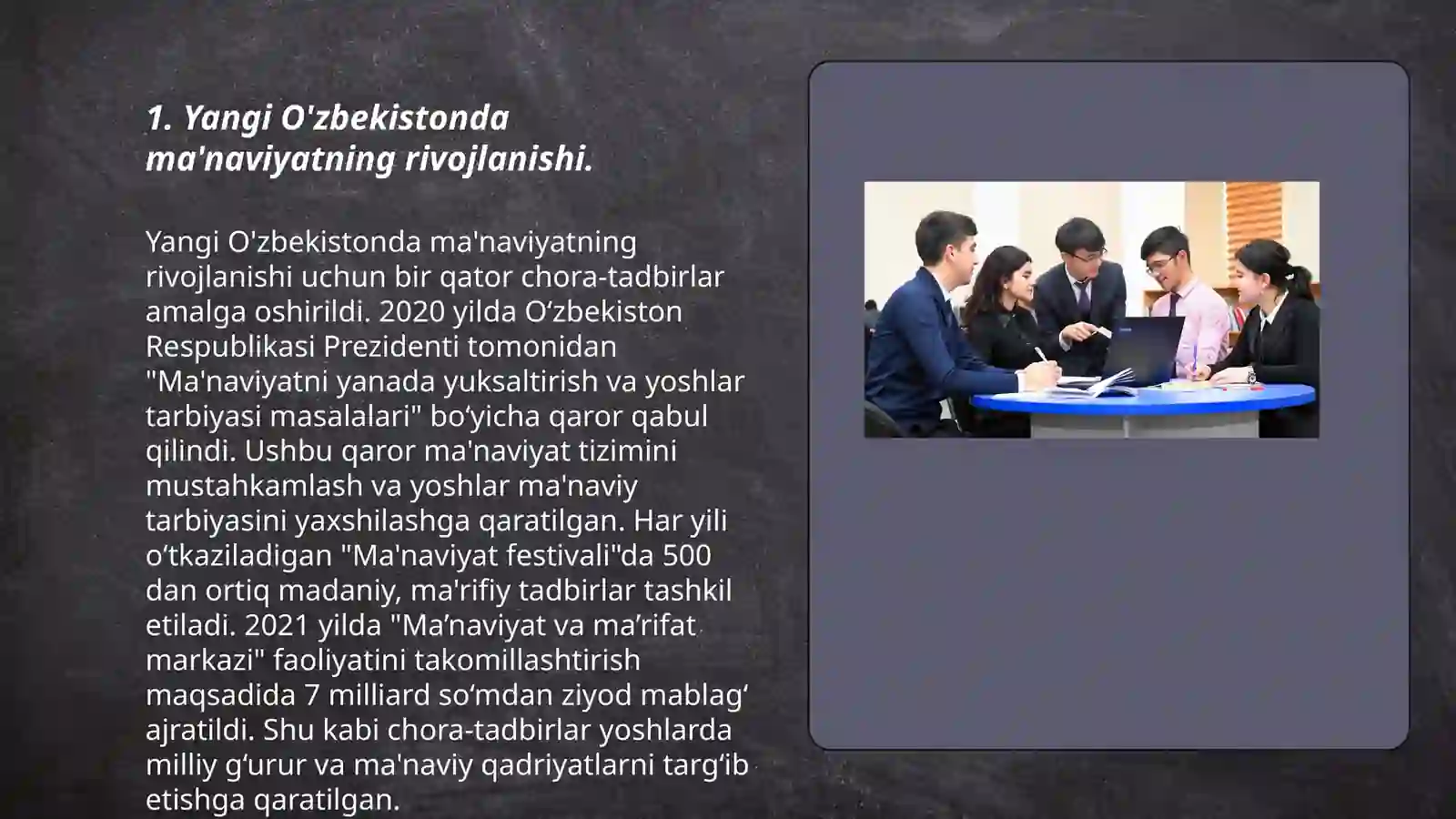 1. Yangi O'zbekistonda ma'naviyatning rivojlanishi.

Yangi O'zbekistonda ma'naviyatning rivojlanishi uchun bir qator chora-tadbirlar amalga oshirildi. 2020 yilda O‘zbekiston Respublikasi Prezidenti tomonidan "Ma'naviyatni yanada yuksaltirish va yoshlar tarbiyasi masalalari" bo‘yicha qaror qabul qilindi. Ushbu qaror ma'naviyat tizimini mustahkamlash va yoshlar ma'naviy tarbiyasini yaxshilashga qaratilgan. Har yili o‘tkaziladigan "Ma'naviyat festivali"da 500 dan ortiq madaniy, ma'rifiy tadbirlar tashkil etiladi. 2021 yilda "Ma’naviyat va ma’rifat markazi" faoliyatini takomillashtirish maqsadida 7 milliard so‘mdan ziyod mablag‘ ajratildi. Shu kabi chora-tadbirlar yoshlarda milliy g‘urur va ma'naviy qadriyatlarni targ‘ib etishga qaratilgan.